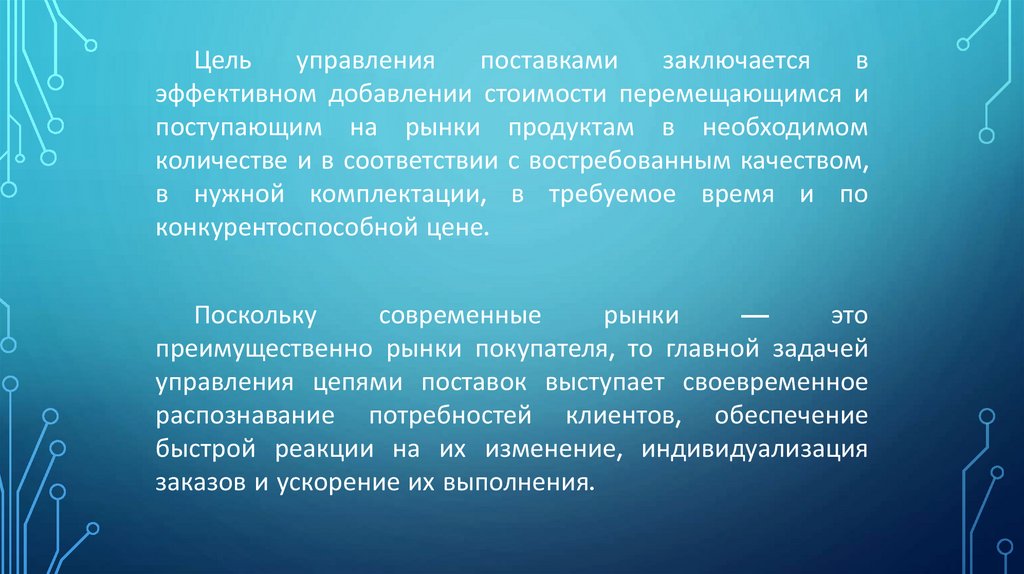 Цель управления поставками заключается в эффективном добавлении стоимости перемещающимся и поступающим на рынки продуктам в необходимом количестве и в соответствии с востребованным качеством, в нужной комплектации, в требуемое время и по конкурентоспособной цене.

Поскольку современные рынки — это преимущественно рынки покупателя, то главной задачей управления цепями поставок выступает своевременное распознавание потребностей клиентов, обеспечение быстрой реакции на их изменение, индивидуализация заказов и ускорение их выполнения.